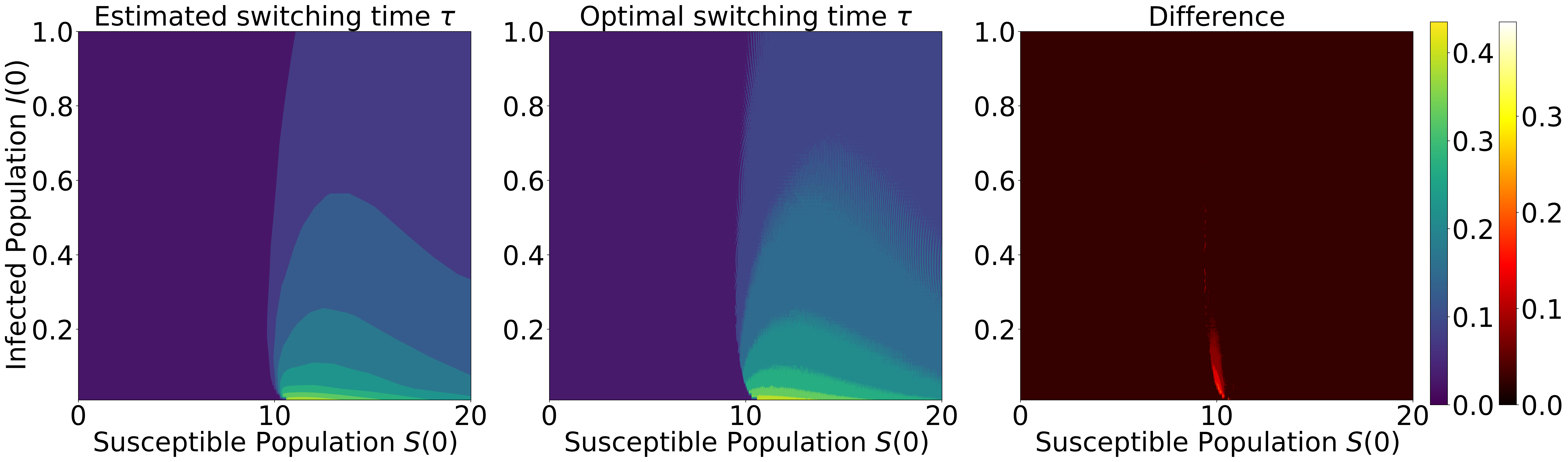 Estimated switching time $\tau$

Infected Population $I(0)$

1.0
0.8
0.6
0.4
0.2

0
10
20

Susceptible Population $S(0)$

Optimal switching time $\tau$

1.0
0.8
0.6
0.4
0.2

0
10
20

Susceptible Population $S(0)$

Difference

1.0
0.8
0.6
0.4
0.2

0
10
20

Susceptible Population $S(0)$

0.4
0.3
0.2
0.1
0.0

0.3
0.2
0.1
0.0